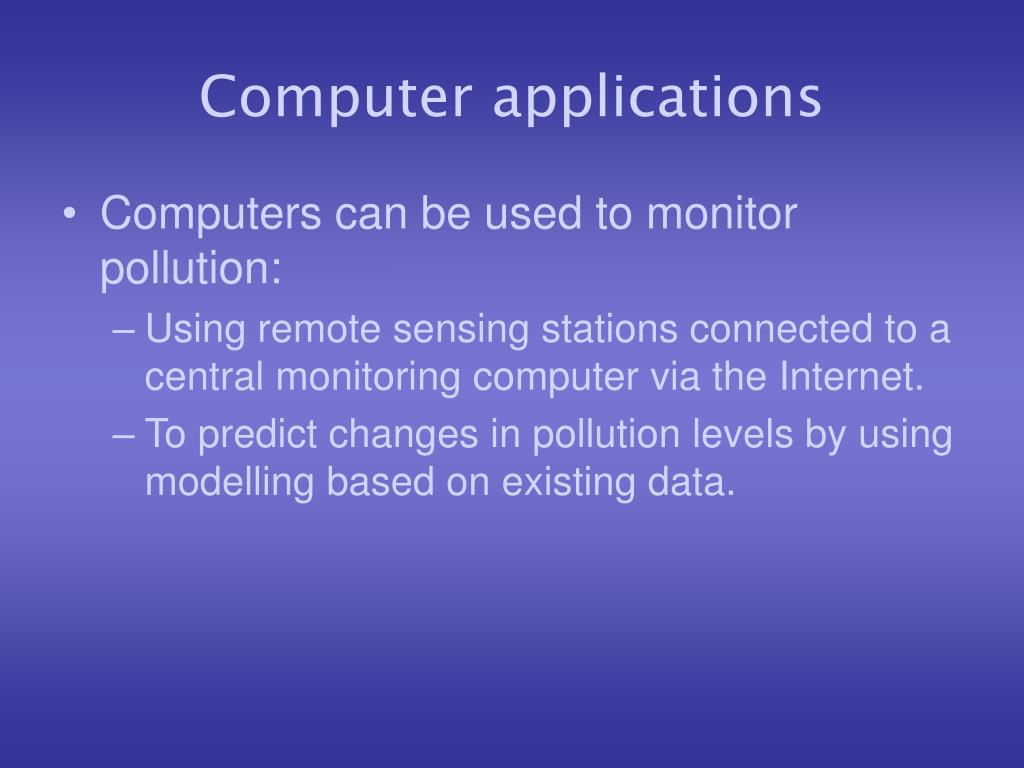 Computer applications

• Computers can be used to monitor pollution:
– Using remote sensing stations connected to a central monitoring computer via the Internet.
– To predict changes in pollution levels by using modelling based on existing data.